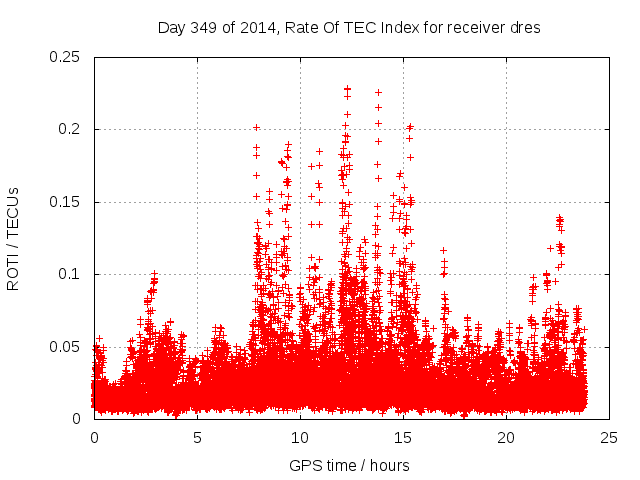 Day 349 of 2014, Rate Of TEC Index for receiver dres

ROTI / TECUs

0.25
0.2
0.15
0.1
0.05
0

0
5
10
15
20
25

GPS time / hours